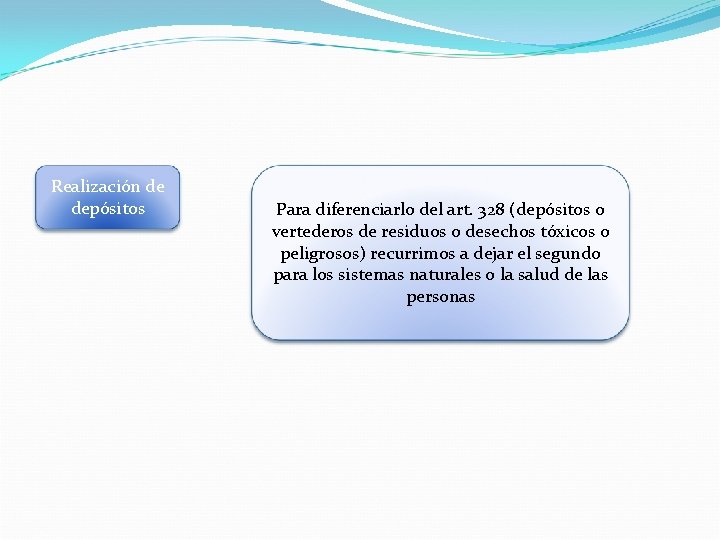 Realización de depósitos

Para diferenciarlo del art. 328 (depósitos o vertederos de residuos o desechos tóxicos o peligrosos) recurrimos a dejar el segundo para los sistemas naturales o la salud de las personas